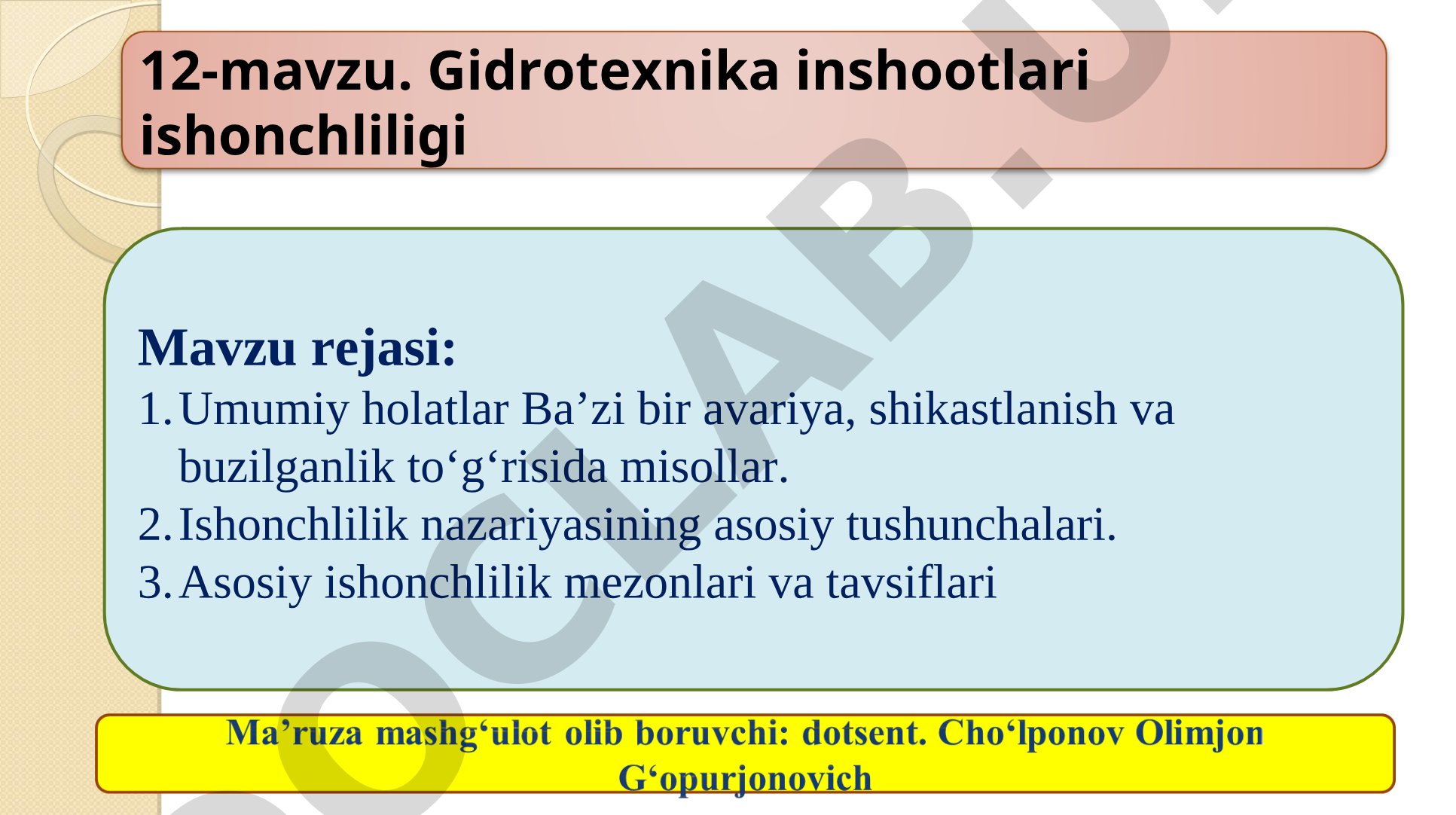 12-mavzu. Gidrotexnika inshootlari ishonchliligi

Mavzu rejasi:
1. Umumiy holatlar Ba’zi bir avariya, shikastlanish va buzilganlik to‘g‘risida misollar.
2. Ishonchlilik nazariyasining asosiy tushunchalari.
3. Asosiy ishonchlilik mezonlari va tavsiflari

Ma’ruza mashg‘ulot olib boruvchi: dotsent. Cho‘lponov Olimjon G‘opurjonovich

OCLAB.U